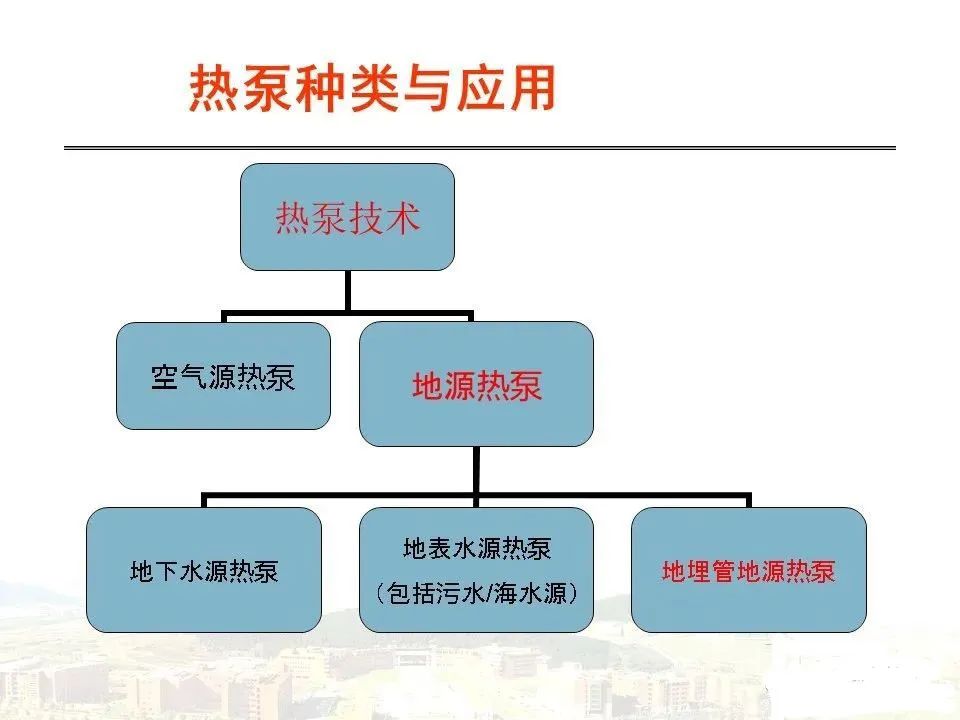 热泵种类与应用

热泵技术

空气源热泵

地源热泵

地下水源热泵

地表水源热泵
（包括污水/海水源）

地埋管地源热泵